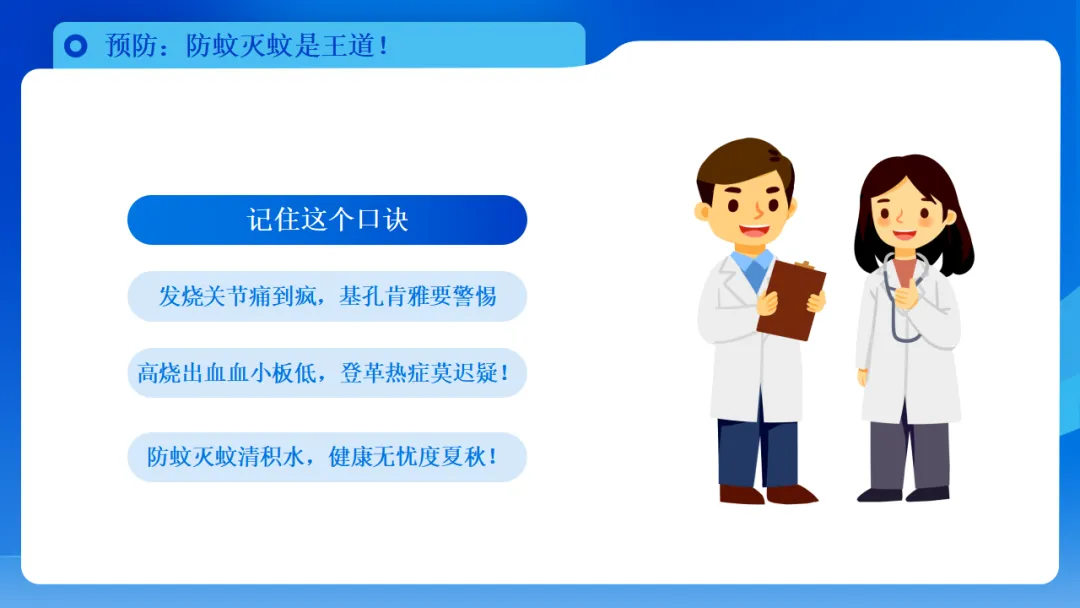 预防：防蚊灭蚊是王道！

记住这个口诀

发烧关节痛到疯，基孔肯雅要警惕

高烧出血血小板低，登革热症莫迟疑！

防蚊灭蚊清积水，健康无忧度夏秋！